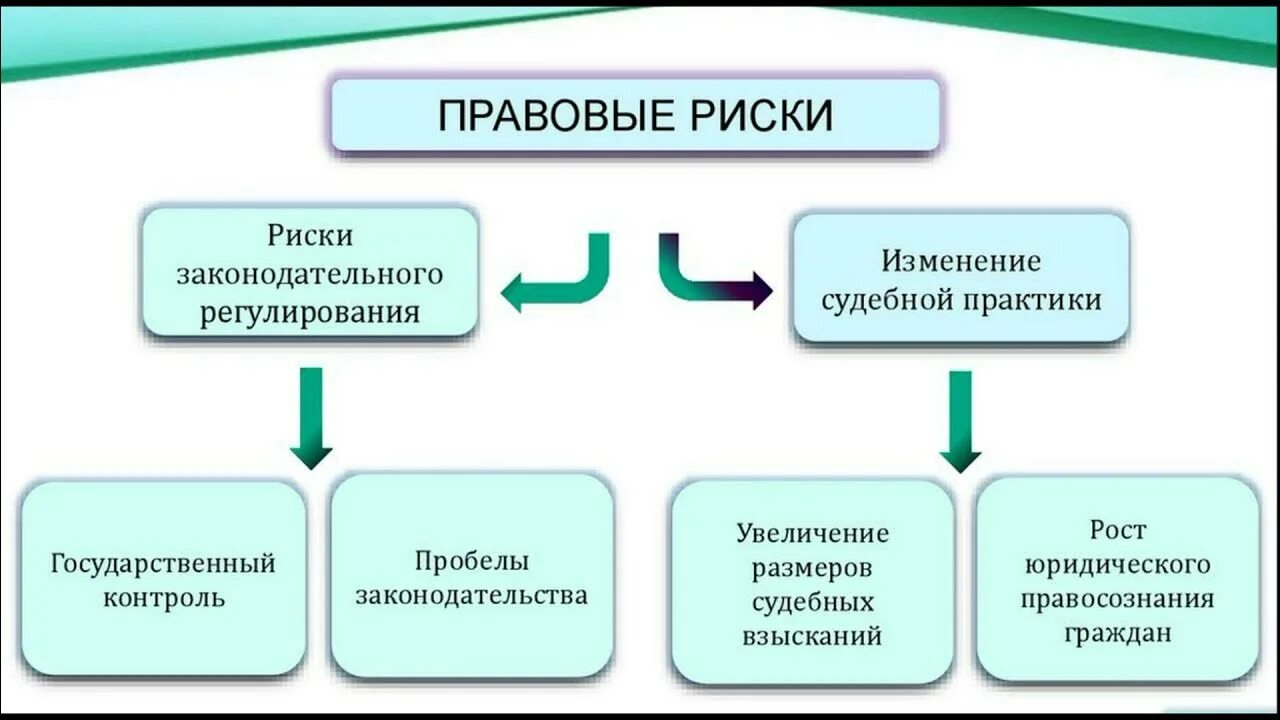 ПРАВОВЫЕ РИСКИ

Риски законодательного регулирования

Изменение судебной практики

Государственный контроль

Пробелы законодательства

Увеличение размеров судебных взысканий

Рост юридического правосознания граждан